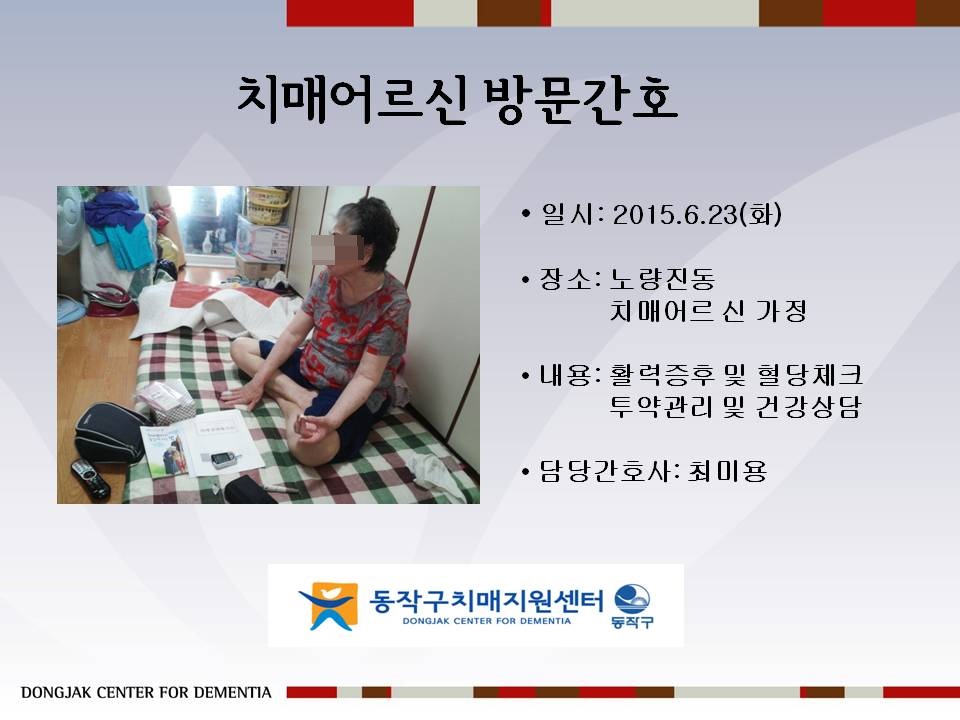 치매어르신 방문간호

• 일시: 2015.6.23(화)

• 장소: 노량진동
치매어르신 가정

• 내용: 활력증후 및 혈당체크
투약관리 및 건강상담

• 담당간호사: 최미용

동작구치매지원센터
DONGJAK CENTER FOR DEMENTIA
동작구

DONGJAK CENTER FOR DEMENTIA